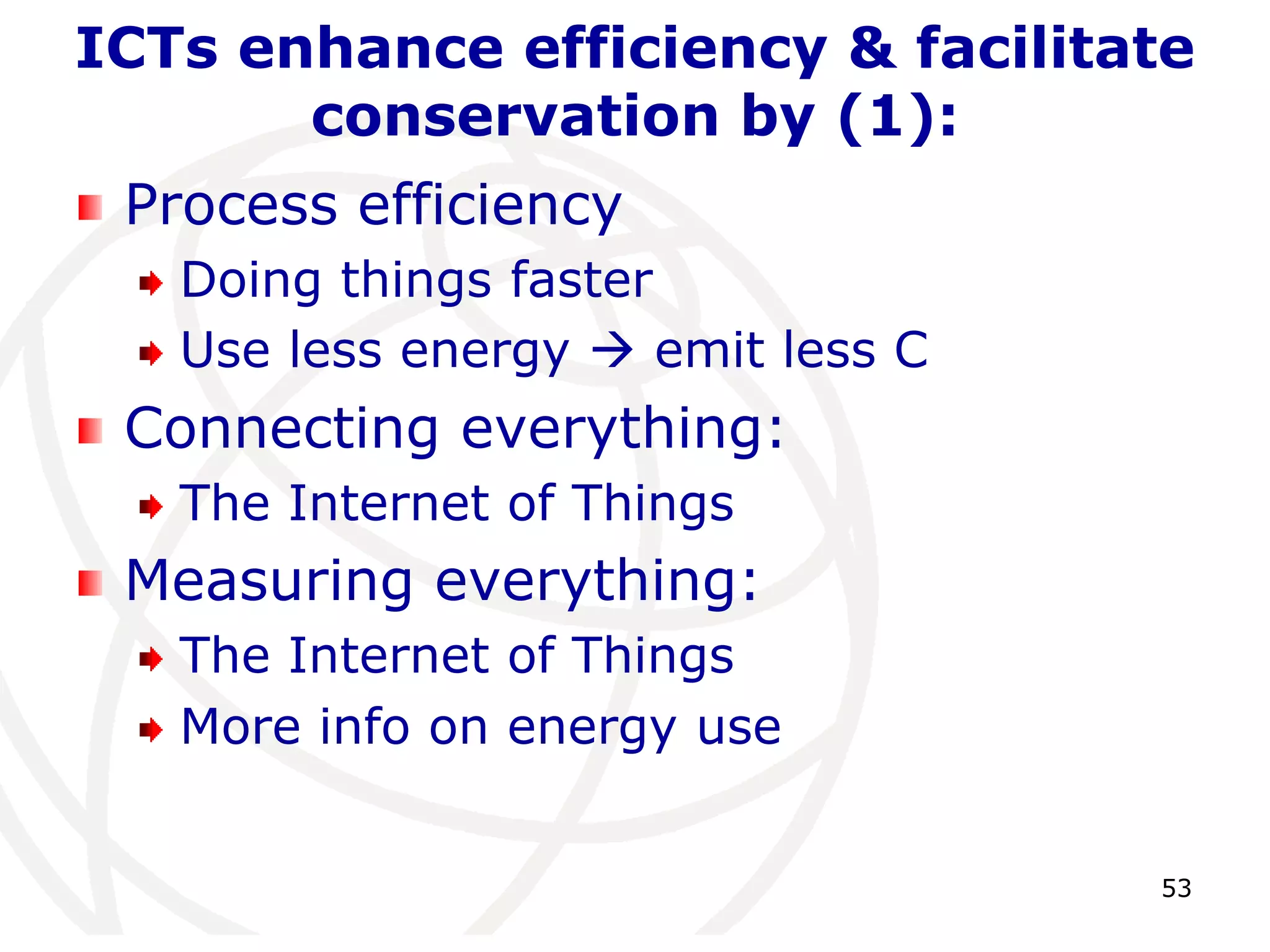 ICTs enhance efficiency & facilitate conservation by (1):

Process efficiency

Doing things faster

Use less energy → emit less C

Connecting everything:

The Internet of Things

Measuring everything:

The Internet of Things

More info on energy use

53